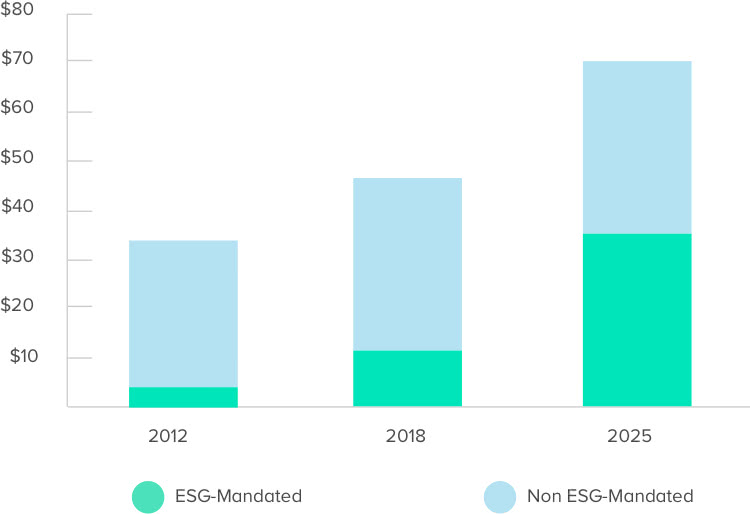 $80
$70
$60
$50
$40
$30
$20
$10

2012
2018
2025

ESG-Mandated
Non ESG-Mandated